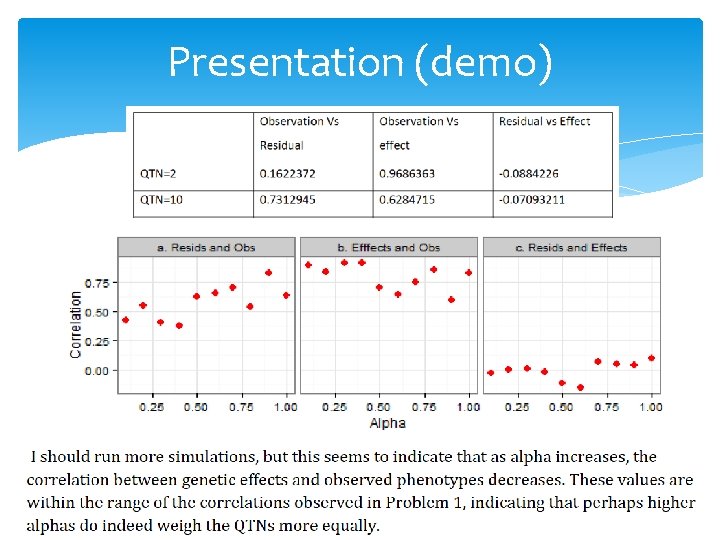 Presentation (demo)

| | Observation Vs Residual | Observation Vs effect | Residual vs Effect |
|---|---|---|---|
| QTN=2 | 0.1622372 | 0.9686363 | -0.0884226 |
| QTN=10 | 0.7312945 | 0.6284715 | -0.07093211 |

a. Resids and Obs
b. Efffects and Obs
c. Resids and Effects

Correlation
0.75
0.50
0.25
0.00

0.25 0.50 0.75 1.00
0.25 0.50 0.75 1.00
0.25 0.50 0.75 1.00
Alpha

I should run more simulations, but this seems to indicate that as alpha increases, the correlation between genetic effects and observed phenotypes decreases. These values are within the range of the correlations observed in Problem 1, indicating that perhaps higher alphas do indeed weigh the QTNs more equally.